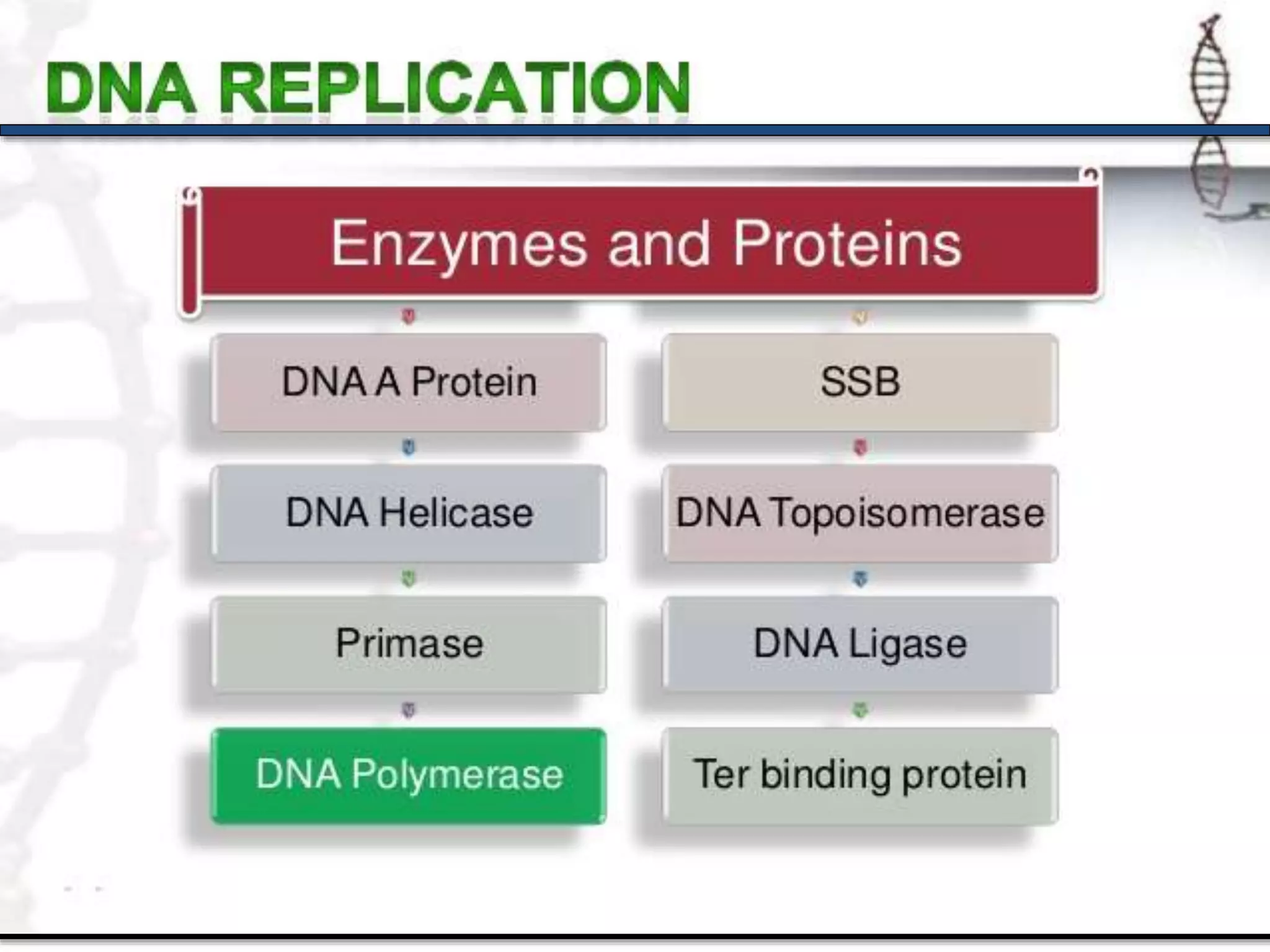 DNA REPLICATION

Enzymes and Proteins

DNA A Protein

DNA Helicase

Primase

DNA Polymerase

SSB

DNA Topoisomerase

DNA Ligase

Ter binding protein